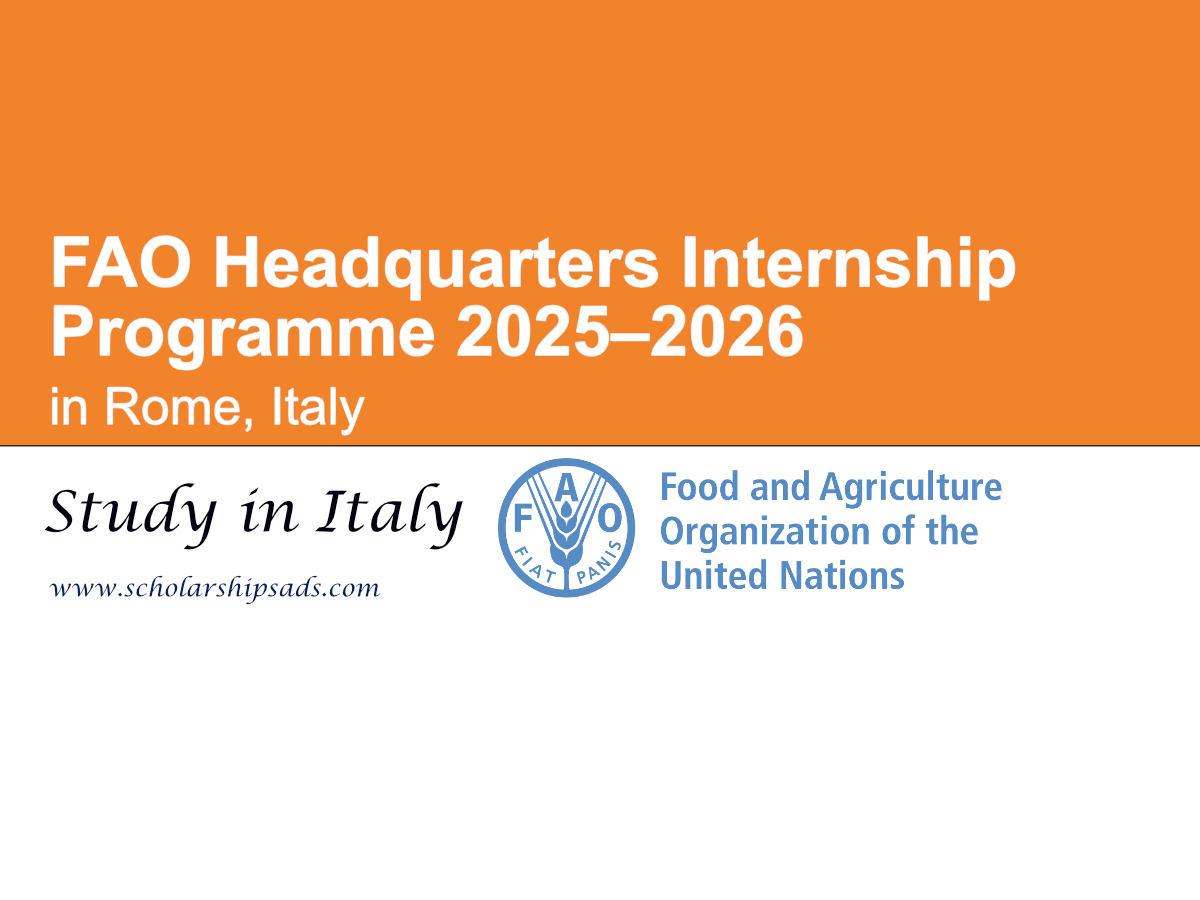 FAO Headquarters Internship Programme 2025–2026

in Rome, Italy

Study in Italy

www.scholarshipsads.com

F A O
FIAT PANIS

Food and Agriculture Organization of the United Nations